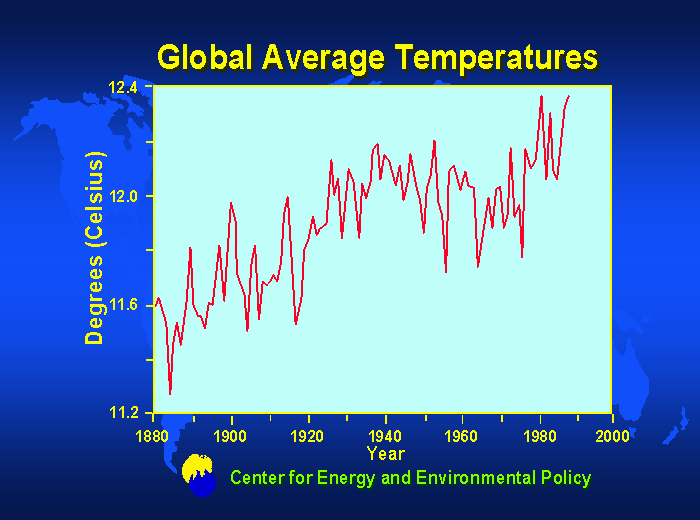 Global Average Temperatures

Degrees (Celsius)

12.4
12.0
11.6
11.2

1880 1900 1920 1940 1960 1980 2000
Year

Center for Energy and Environmental Policy